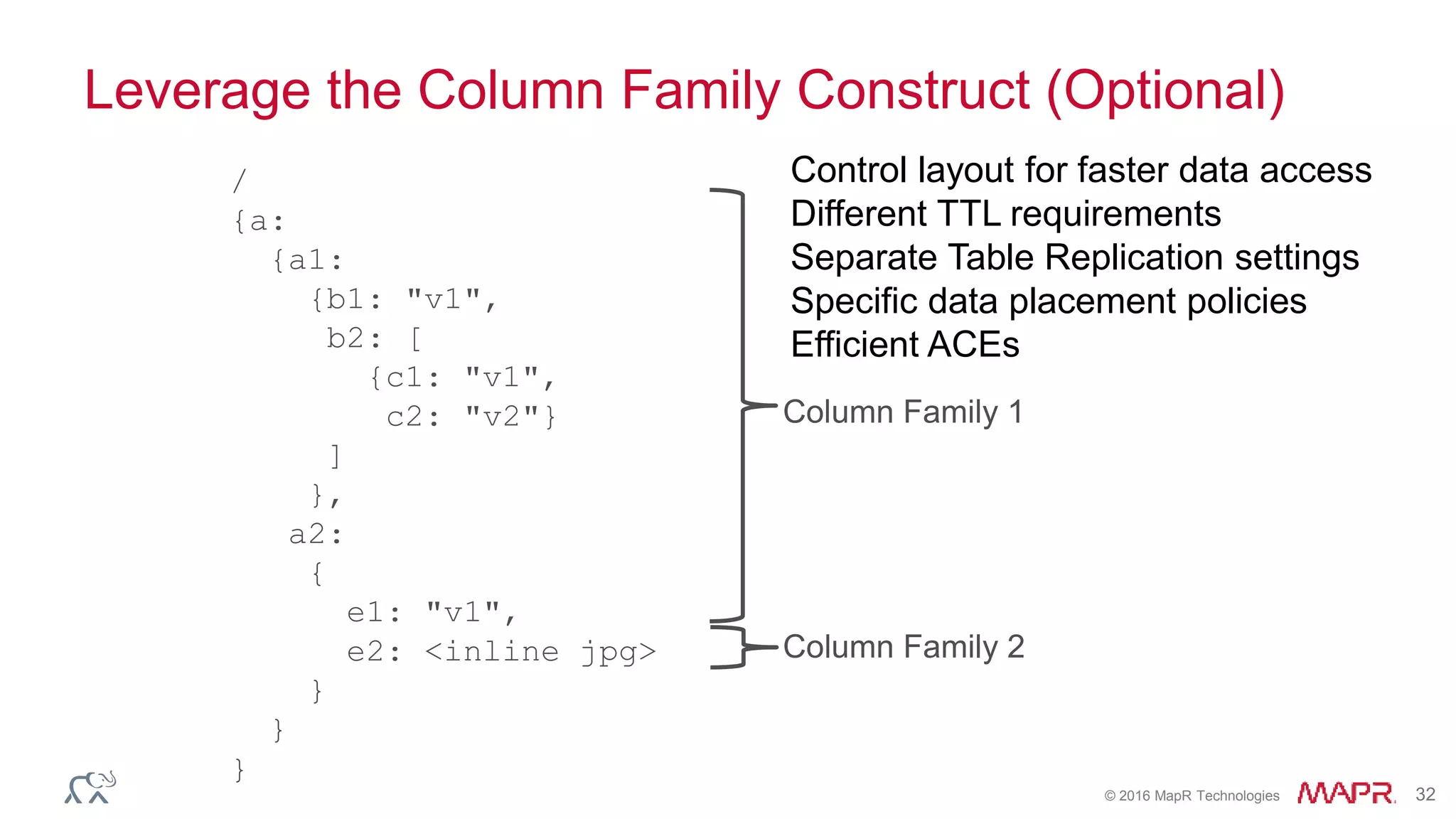 Leverage the Column Family Construct (Optional)

/
{a:
 {a1:
  {b1: "v1",
   b2: [
    {c1: "v1",
     c2: "v2"}
   ]
  },
 a2:
  {
   e1: "v1",
   e2: <inline jpg>
  }
 }
}

Control layout for faster data access
Different TTL requirements
Separate Table Replication settings
Specific data placement policies
Efficient ACEs

Column Family 1

Column Family 2

© 2016 MapR Technologies MAPR. 32